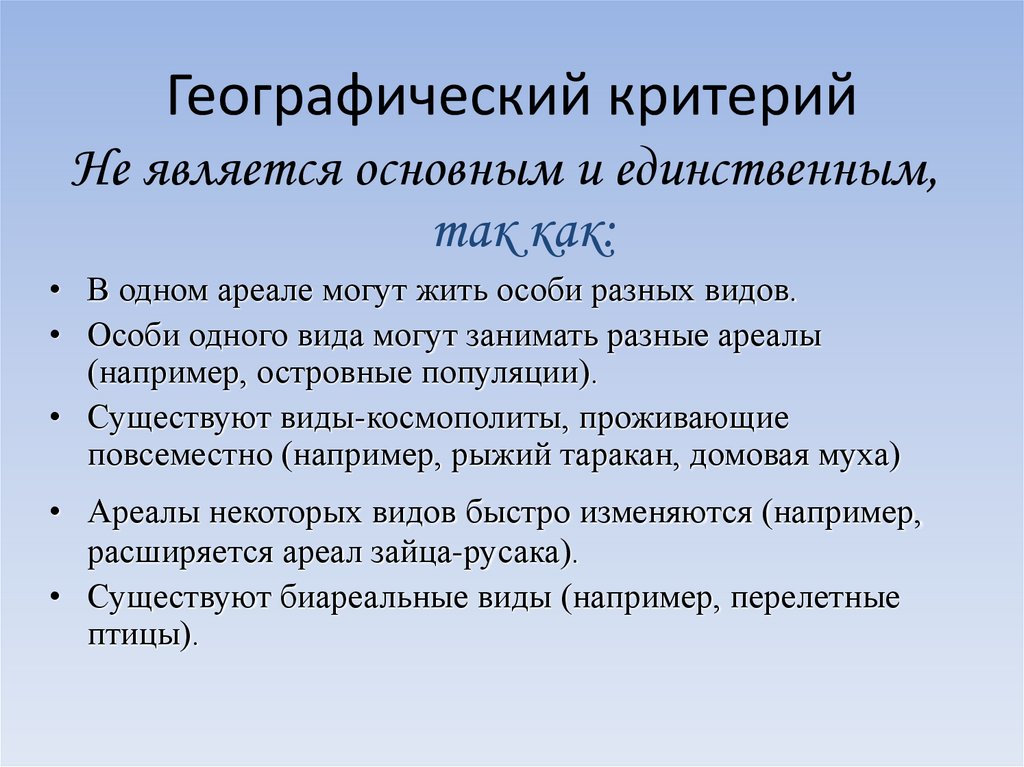 Географический критерий

Не является основным и единственным, так как:

• В одном ареале могут жить особи разных видов.
• Особи одного вида могут занимать разные ареалы (например, островные популяции).
• Существуют виды-космополиты, проживающие повсеместно (например, рыжий таракан, домовая муха)
• Ареалы некоторых видов быстро изменяются (например, расширяется ареал зайца-русака).
• Существуют биареальные виды (например, перелетные птицы).